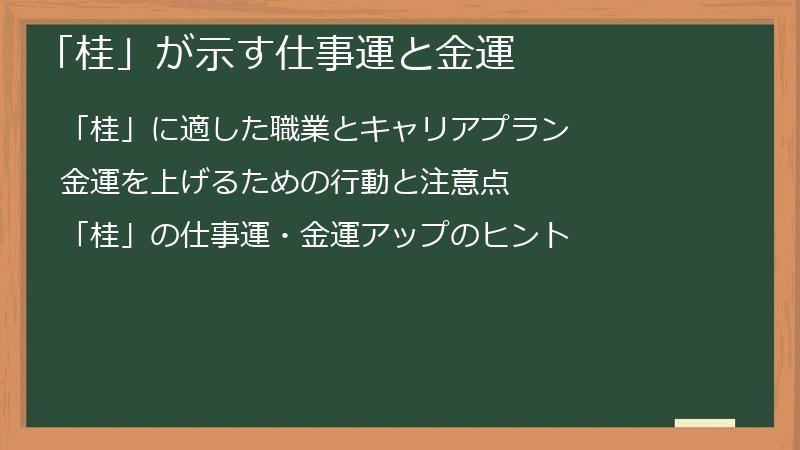 「桂」が示す仕事運と金運

「桂」に適した職業とキャリアプラン

金運を上げるための行動と注意点

「桂」の仕事運・金運アップのヒント